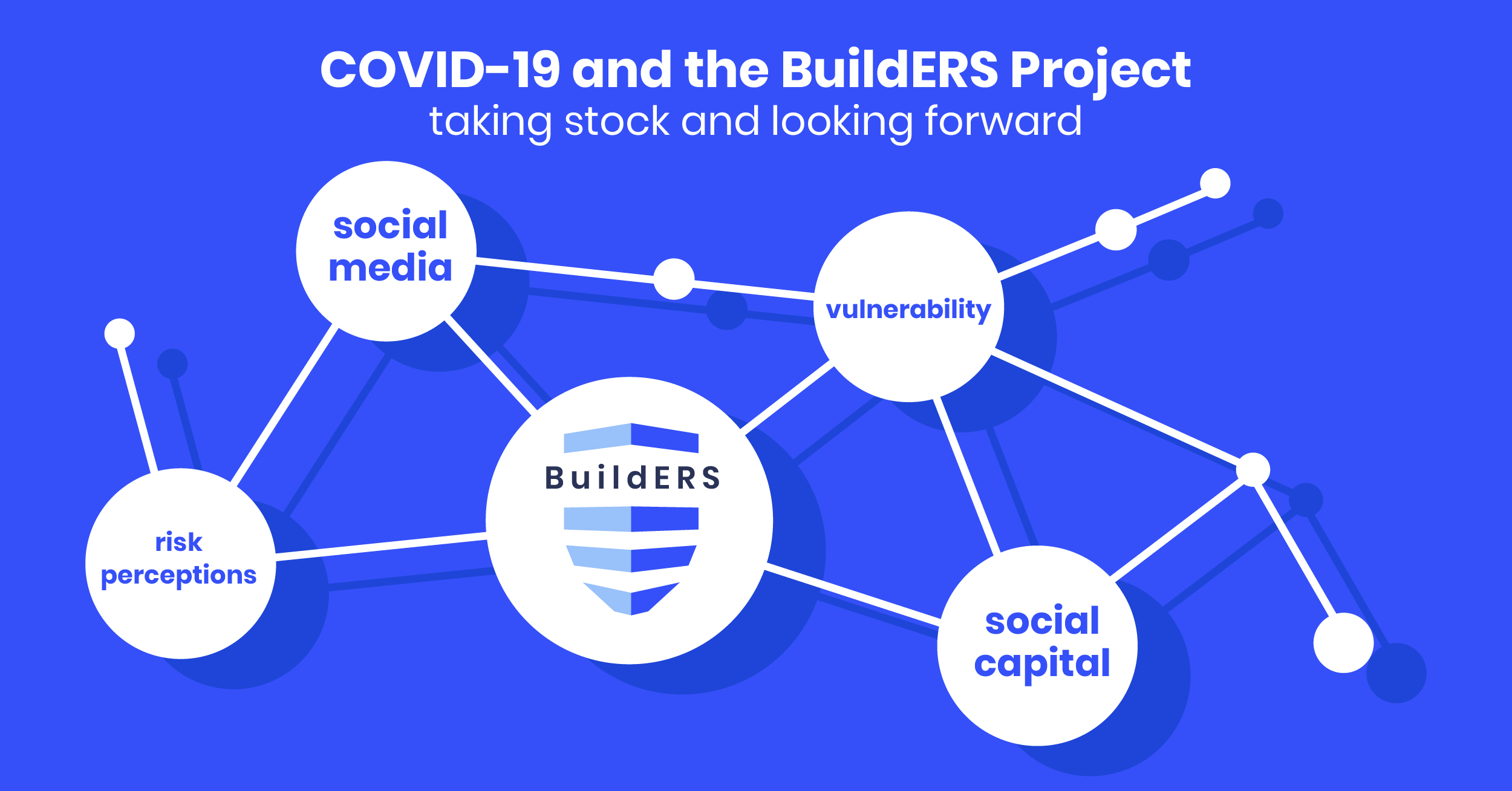 COVID-19 and the BuildERS Project
taking stock and looking forward

social media

vulnerability

risk perceptions

BuildERS

social capital